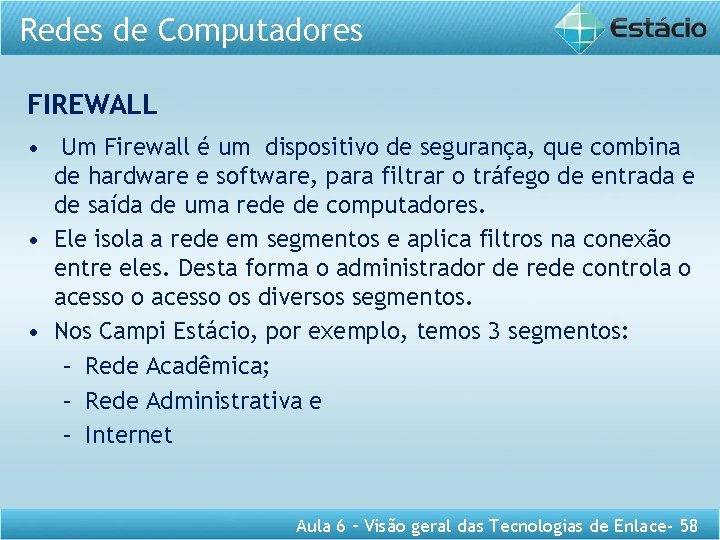 Redes de Computadores

Estácio

FIREWALL

• Um Firewall é um dispositivo de segurança, que combina de hardware e software, para filtrar o tráfego de entrada e de saída de uma rede de computadores.
• Ele isola a rede em segmentos e aplica filtros na conexão entre eles. Desta forma o administrador de rede controla o acesso o acesso os diversos segmentos.
• Nos Campi Estácio, por exemplo, temos 3 segmentos:
  – Rede Acadêmica;
  – Rede Administrativa e
  – Internet

Aula 6 – Visão geral das Tecnologias de Enlace- 58